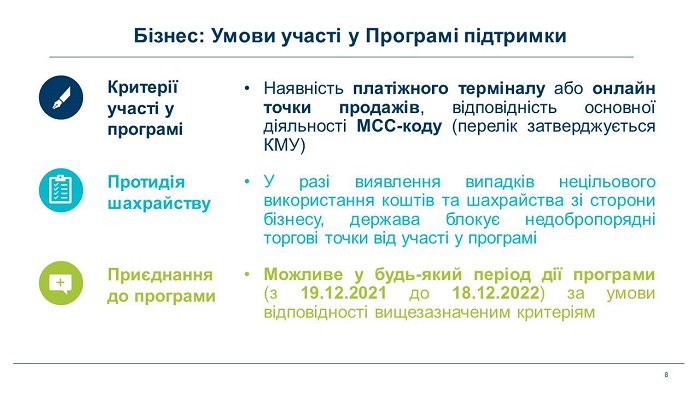 Бізнес: Умови участі у Програмі підтримки

Критерії участі у програмі

• Наявність платіжного терміналу або онлайн точки продажів, відповідність основної діяльності МСС-коду (перелік затверджується КМУ)

Протидія шахрайству

• У разі виявлення випадків нецільового використання коштів та шахрайства зі сторони бізнесу, держава блокує недобропорядні торгові точки від участі у програмі

Приєднання до програми

• Можливе у будь-який період дії програми (з 19.12.2021 до 18.12.2022) за умови відповідності вищезазначеним критеріям

8